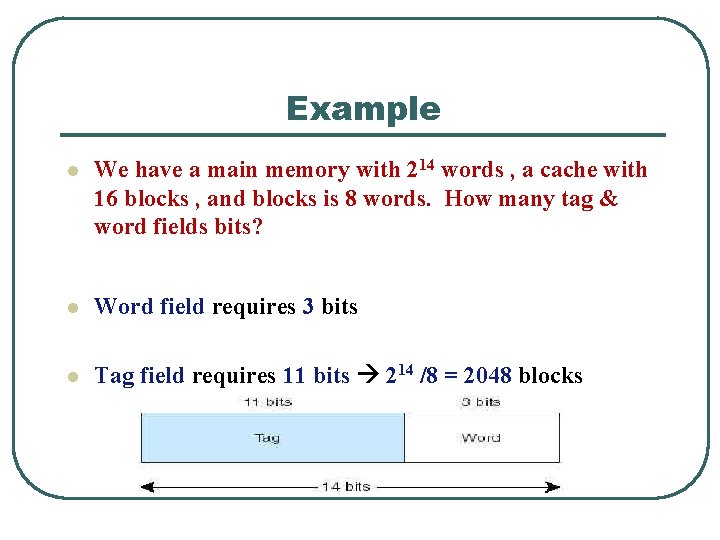 Example

We have a main memory with $2^{14}$ words , a cache with 16 blocks , and blocks is 8 words. How many tag & word fields bits?

Word field requires 3 bits

Tag field requires 11 bits → $2^{14}$ /8 = 2048 blocks

11 bits

3 bits

Tag

Word

14 bits